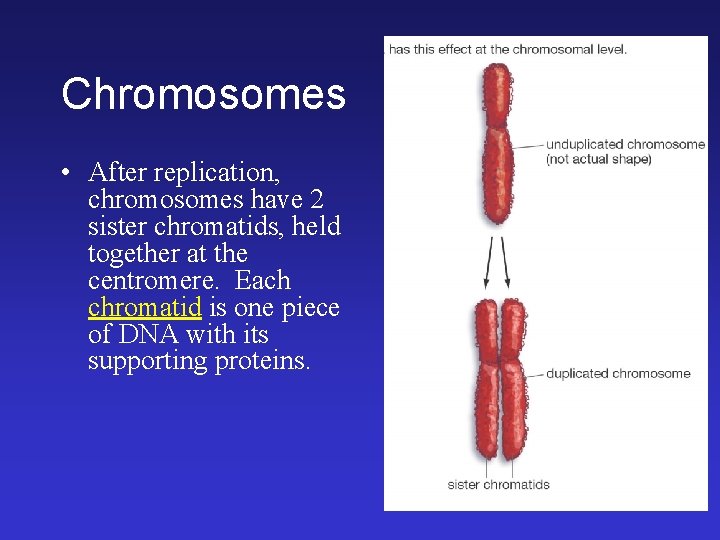 Chromosomes

• After replication, chromosomes have 2 sister chromatids, held together at the centromere. Each chromatid is one piece of DNA with its supporting proteins.

has this effect at the chromosomal level.

unduplicated chromosome (not actual shape)

duplicated chromosome

sister chromatids